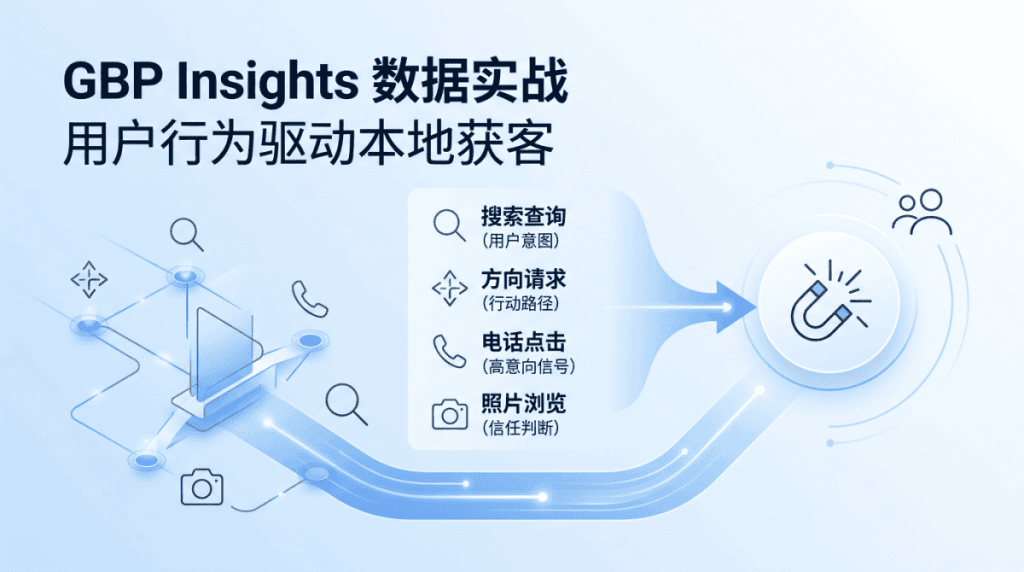 GBP Insights 数据实战
用户行为驱动本地获客

搜索查询
(用户意图)

方向请求
(行动路径)

电话点击
(高意向信号)

照片浏览
(信任判断)